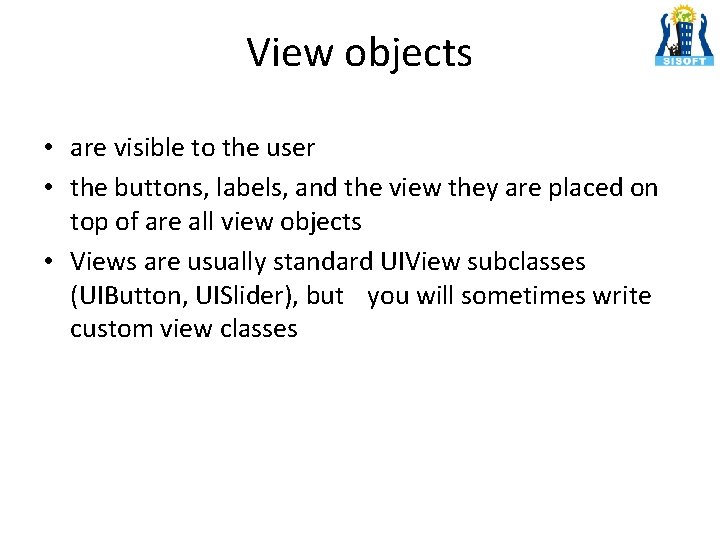 View objects

SISOFT

• are visible to the user
• the buttons, labels, and the view they are placed on top of are all view objects
• Views are usually standard UIView subclasses (UIButton, UISlider), but you will sometimes write custom view classes